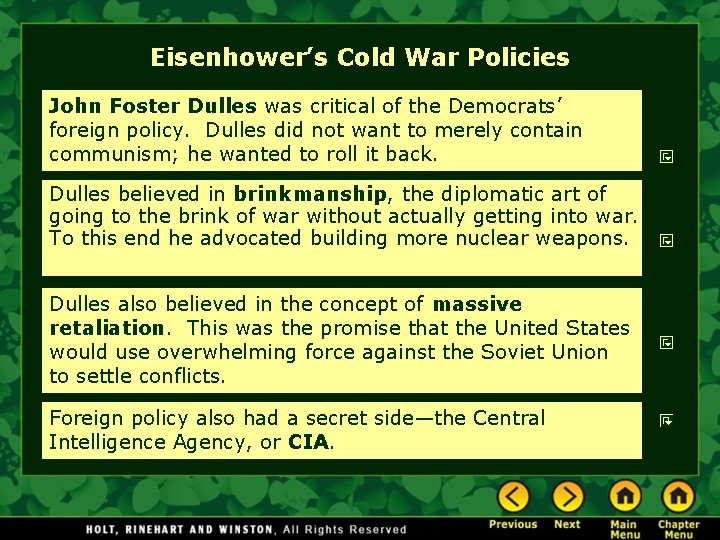 Eisenhower's Cold War Policies

John Foster Dulles was critical of the Democrats' foreign policy. Dulles did not want to merely contain communism; he wanted to roll it back.

Dulles believed in brinkmanship, the diplomatic art of going to the brink of war without actually getting into war. To this end he advocated building more nuclear weapons.

Dulles also believed in the concept of massive retaliation. This was the promise that the United States would use overwhelming force against the Soviet Union to settle conflicts.

Foreign policy also had a secret side—the Central Intelligence Agency, or CIA.

HOLT, RINEHART AND WINSTON, All Rights Reserved

Previous Next Main Menu Chapter Menu